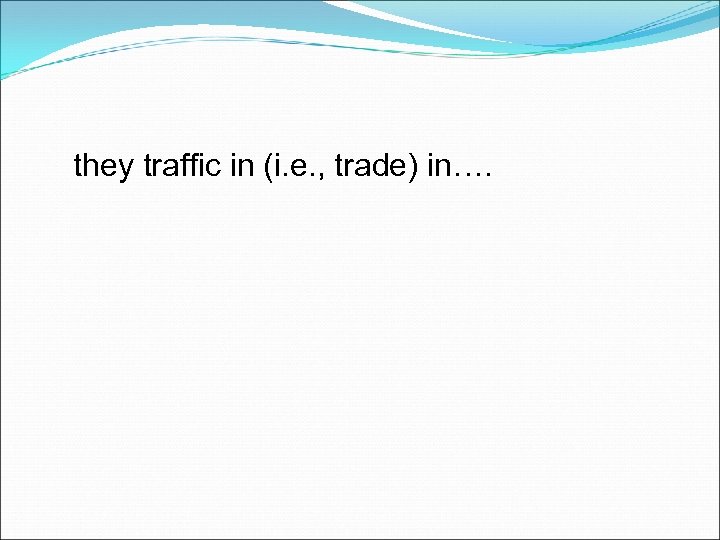 they traffic in (i.e., trade) in….